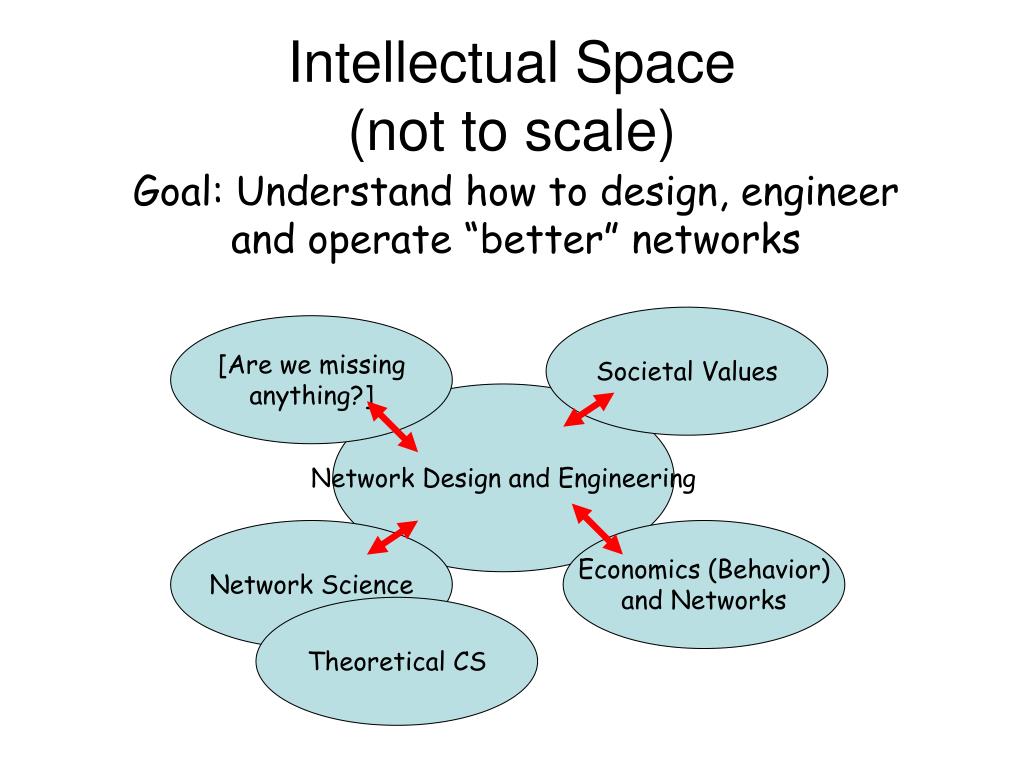 Intellectual Space
(not to scale)

Goal: Understand how to design, engineer and operate “better” networks

[Are we missing anything?]

Societal Values

Network Design and Engineering

Network Science

Economics (Behavior) and Networks

Theoretical CS